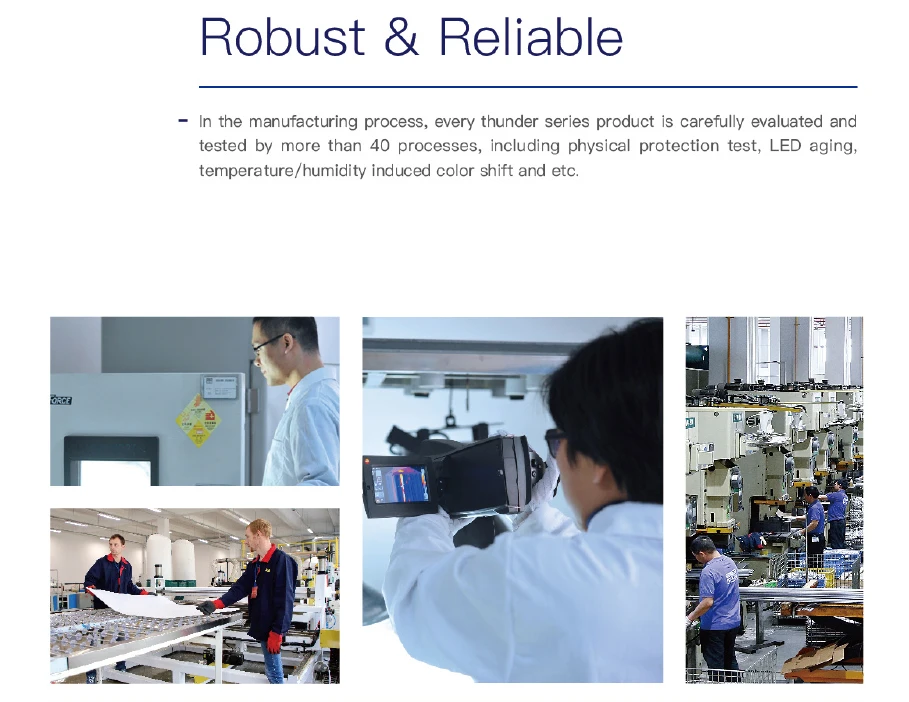 Robust & Reliable

- In the manufacturing process, every thunder series product is carefully evaluated and tested by more than 40 processes, including physical protection test, LED aging, temperature/humidity induced color shift and etc.

FORCE